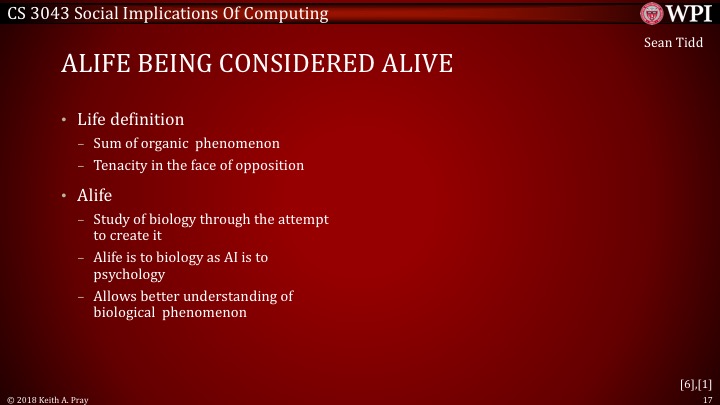 CS 3043 Social Implications Of Computing

WPI

Sean Tidd

ALIFE BEING CONSIDERED ALIVE

• Life definition
– Sum of organic phenomenon
– Tenacity in the face of opposition

• Alife
– Study of biology through the attempt to create it
– Alife is to biology as AI is to psychology
– Allows better understanding of biological phenomenon

[6],[1]

© 2018 Keith A. Pray

17